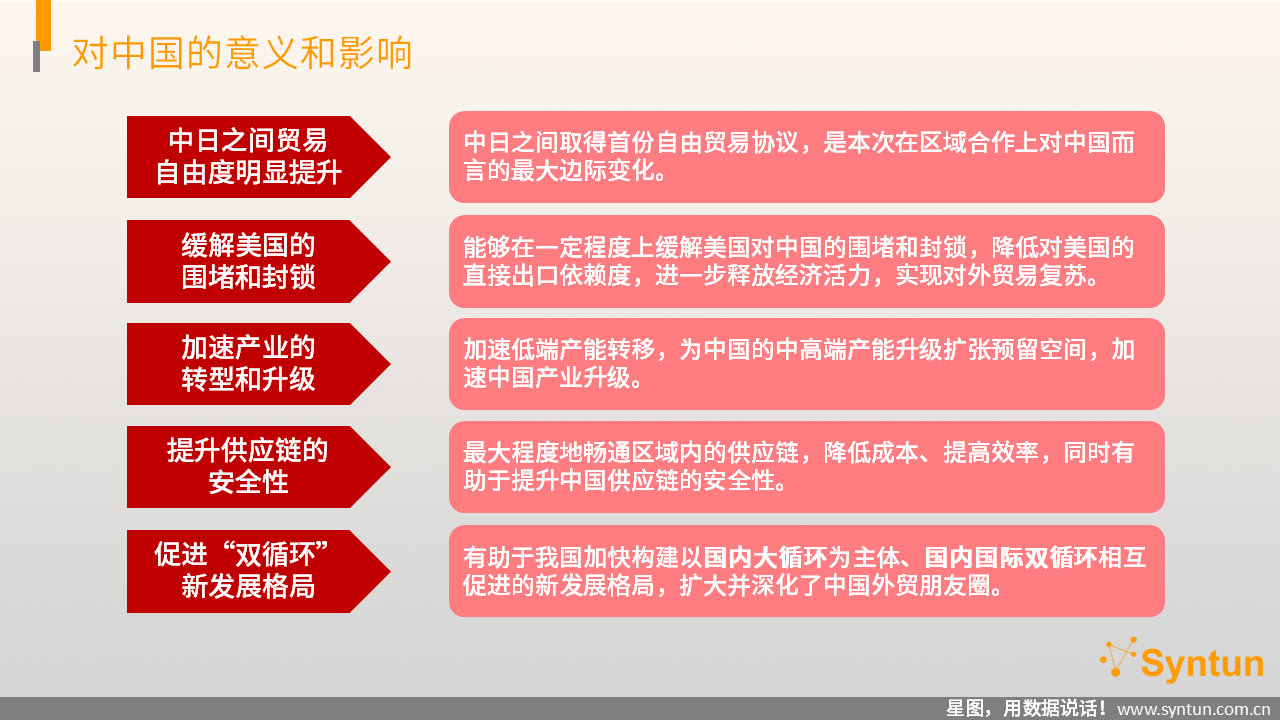 对中国的意义和影响

中日之间贸易自由度明显提升

中日之间取得首份自由贸易协议，是本次在区域合作上对中国而言的最大边际变化。

缓解美国的围堵和封锁

能够在一定程度上缓解美国对中国的围堵和封锁，降低对美国的直接出口依赖度，进一步释放经济活力，实现对外贸易复苏。

加速产业的转型和升级

加速低端产能转移，为中国的中高端产能升级扩张预留空间，加速中国产业升级。

提升供应链的安全性

最大程度地畅通区域内的供应链，降低成本、提高效率，同时有助于提升中国供应链的安全性。

促进“双循环”新发展格局

有助于我国加快构建以国内大循环为主体、国内国际双循环相互促进的新发展格局，扩大并深化了中国外贸朋友圈。

Syntun

星图，用数据说话！ www.syntun.com.cn